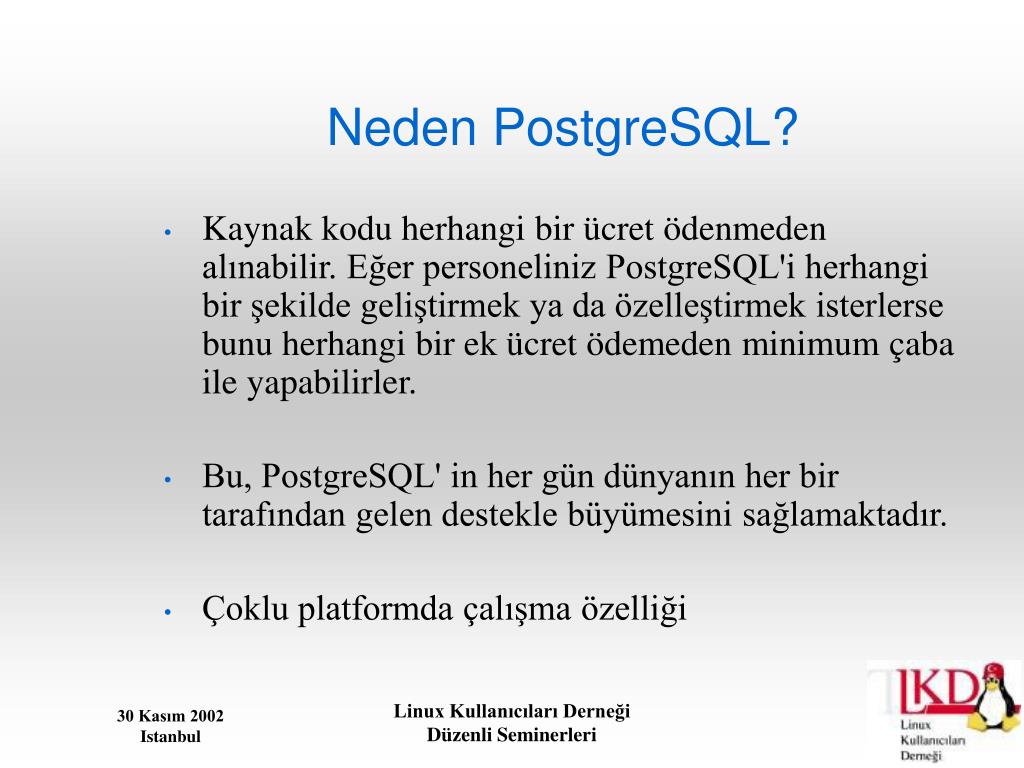 Neden PostgreSQL?

• Kaynak kodu herhangi bir ücret ödenmeden alınabilir. Eğer personeliniz PostgreSQL'i herhangi bir şekilde geliştirmek ya da özelleştirmek isterlerse bunu herhangi bir ek ücret ödemeden minimum çaba ile yapabilirler.

• Bu, PostgreSQL' in her gün dünyanın her bir tarafından gelen destekle büyümesini sağlamaktadır.

• Çoklu platformda çalışma özelliği

30 Kasım 2002
Istanbul

Linux Kullanıcıları Derneği
Düzenli Seminerleri

LKD
Linux
Kullanıcıları
Derneği